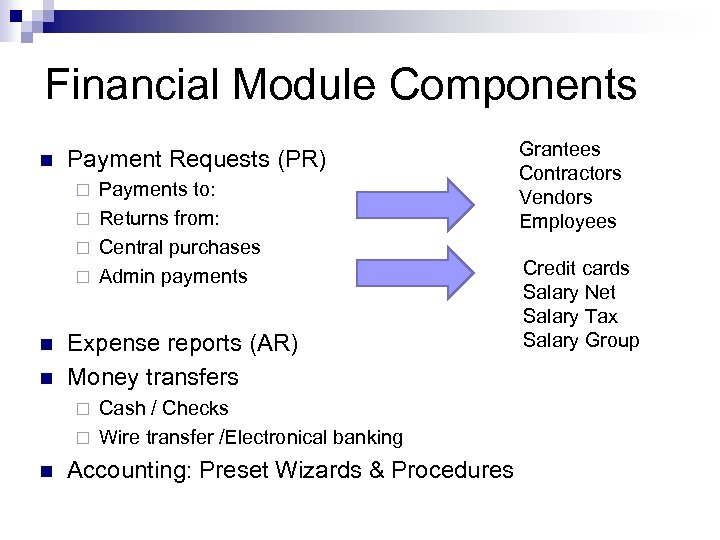 Financial Module Components

Payment Requests (PR)
Payments to:
Returns from:
Central purchases
Admin payments

Grantees
Contractors
Vendors
Employees

Credit cards
Salary Net
Salary Tax
Salary Group

Expense reports (AR)
Money transfers
Cash / Checks
Wire transfer /Electronical banking
Accounting: Preset Wizards & Procedures